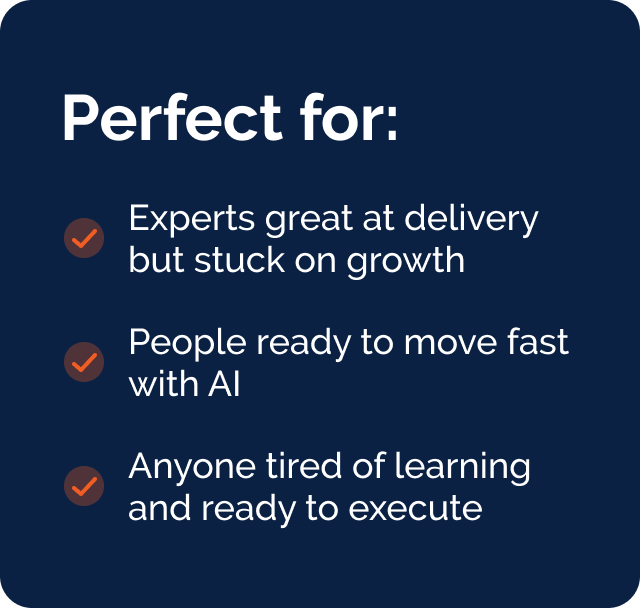 Perfect for:

Experts great at delivery but stuck on growth

People ready to move fast with AI

Anyone tired of learning and ready to execute